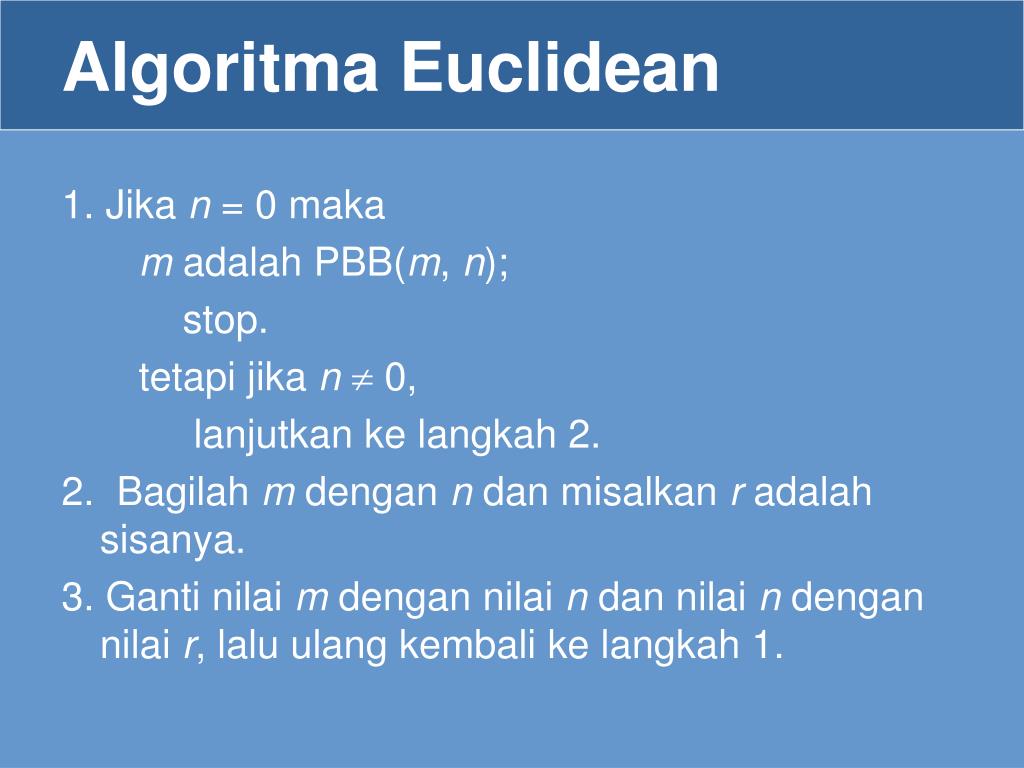 Algoritma Euclidean

1. Jika $n = 0$ maka
$m$ adalah PBB($m$, $n$);
stop.
tetapi jika $n \neq 0$,
lanjutkan ke langkah 2.

2. Bagilah $m$ dengan $n$ dan misalkan $r$ adalah sisanya.

3. Ganti nilai $m$ dengan nilai $n$ dan nilai $n$ dengan nilai $r$, lalu ulang kembali ke langkah 1.